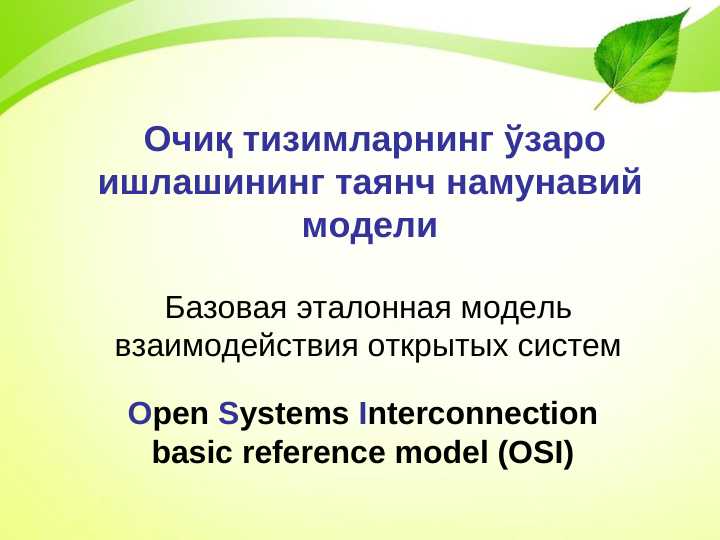 Очиқ тизимларнинг ўзаро ишлашининг таянч намунавий модели

Базовая эталонная модель взаимодействия открытых систем

Open Systems Interconnection basic reference model (OSI)